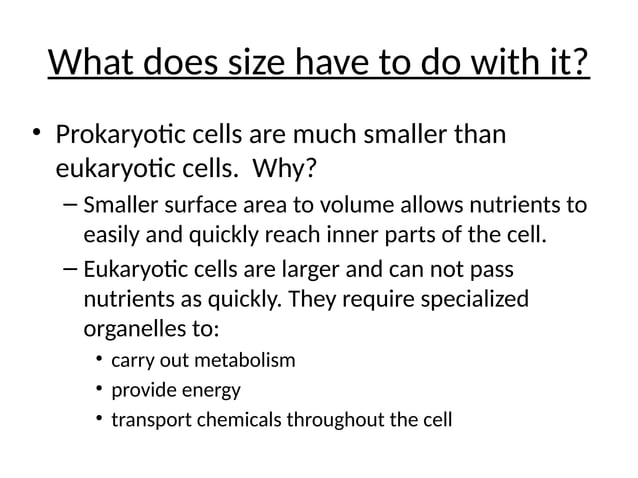 What does size have to do with it?

• Prokaryotic cells are much smaller than eukaryotic cells. Why?
 – Smaller surface area to volume allows nutrients to easily and quickly reach inner parts of the cell.
 – Eukaryotic cells are larger and can not pass nutrients as quickly. They require specialized organelles to:
  • carry out metabolism
  • provide energy
  • transport chemicals throughout the cell